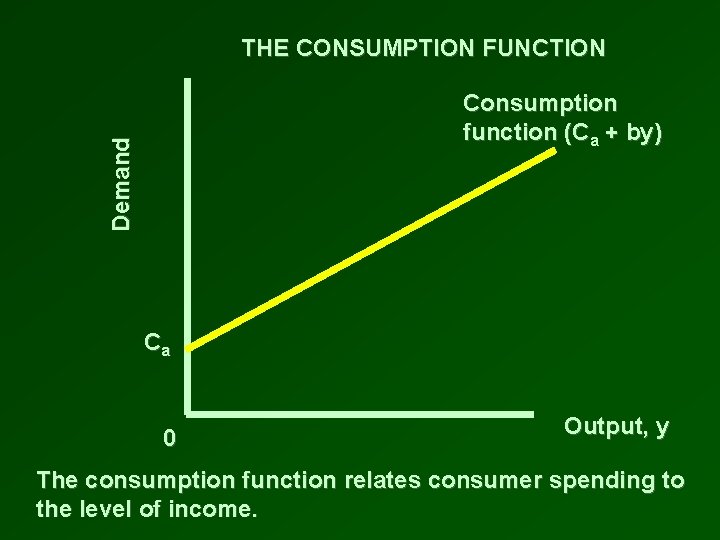 THE CONSUMPTION FUNCTION

Demand

Consumption function ($C_a$ + by)

$C_a$

0

Output, y

The consumption function relates consumer spending to the level of income.